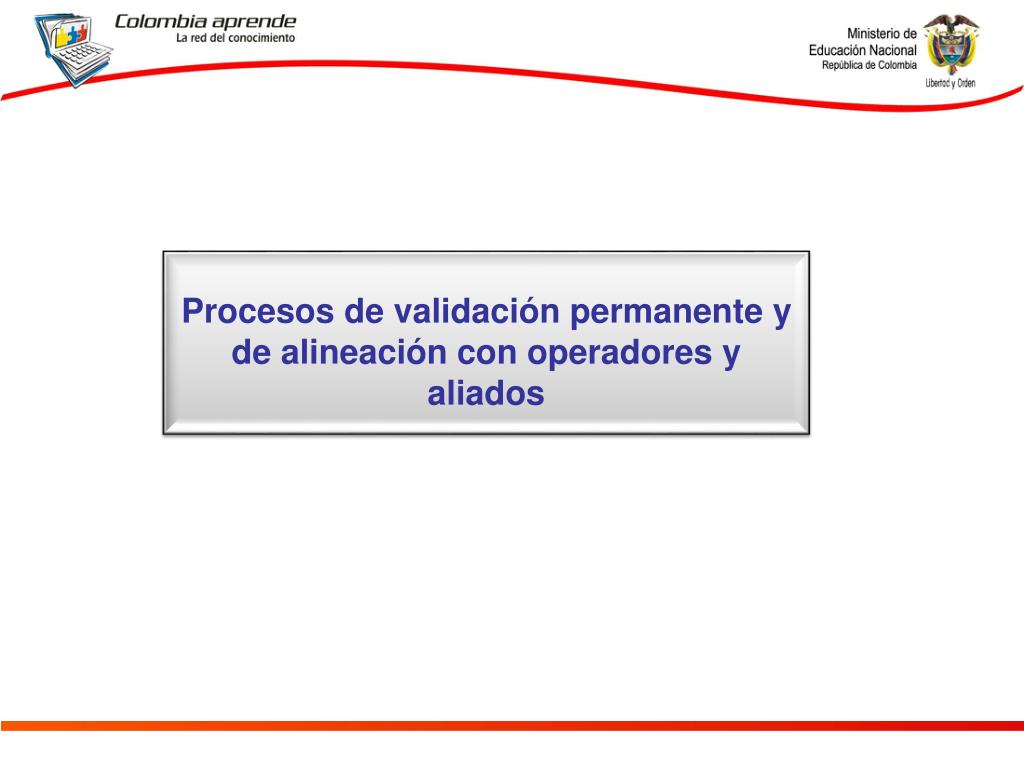 Colombia aprende
La red del conocimiento

Ministerio de
Educación Nacional
República de Colombia

Libertad y Orden

Procesos de validación permanente y de alineación con operadores y aliados